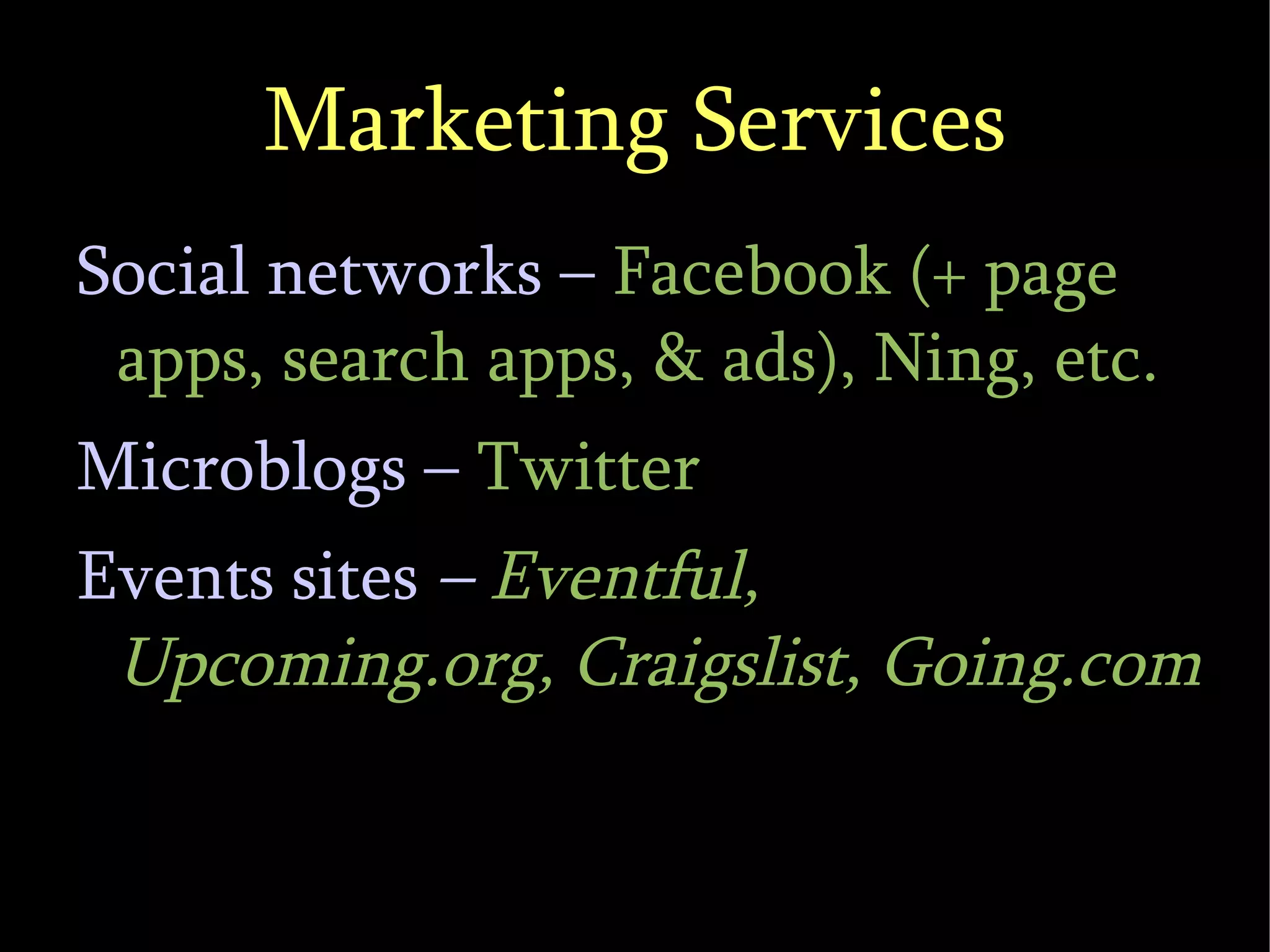 Marketing Services

Social networks – Facebook (+ page apps, search apps, & ads), Ning, etc.

Microblogs – Twitter

Events sites – Eventful, Upcoming.org, Craigslist, Going.com